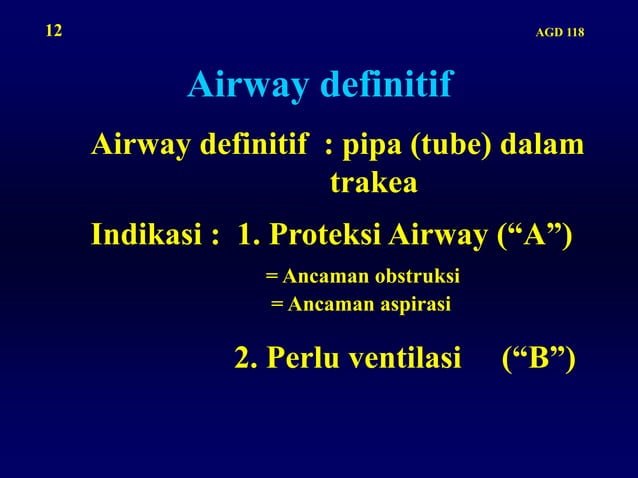 12

AGD 118

Airway definitif

Airway definitif : pipa (tube) dalam trakea

Indikasi : 1. Proteksi Airway (“A”)

= Ancaman obstruksi
= Ancaman aspirasi

2. Perlu ventilasi (“B”)